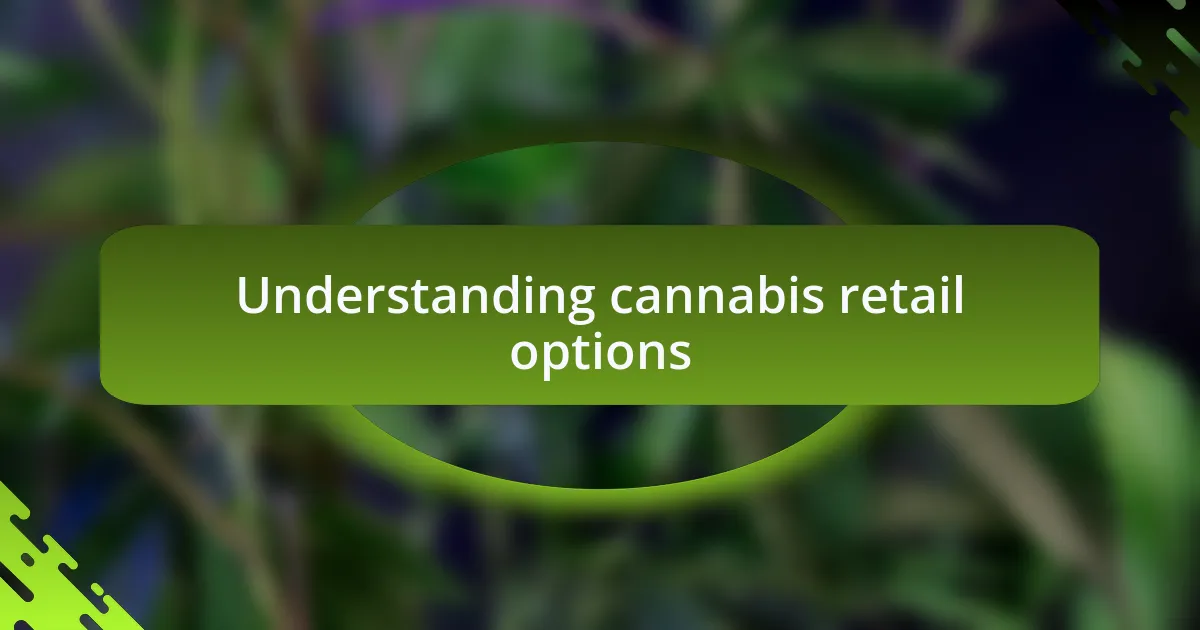 Understanding cannabis retail options